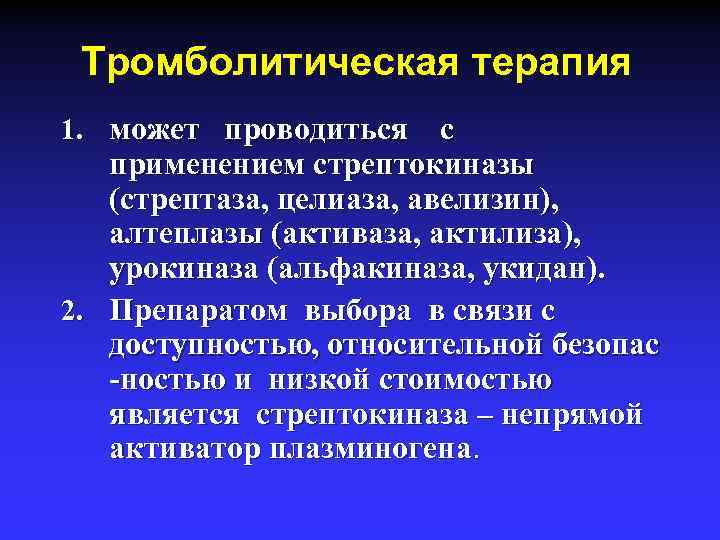 Тромболитическая терапия

1. может проводиться с применением стрептокиназы (стрептаза, целиаза, авелизин), алтеплазы (активаза, актилиза), урокиназа (альфакиназа, укидан).

2. Препаратом выбора в связи с доступностью, относительной безопас -ностью и низкой стоимостью является стрептокиназа – непрямой активатор плазминогена.